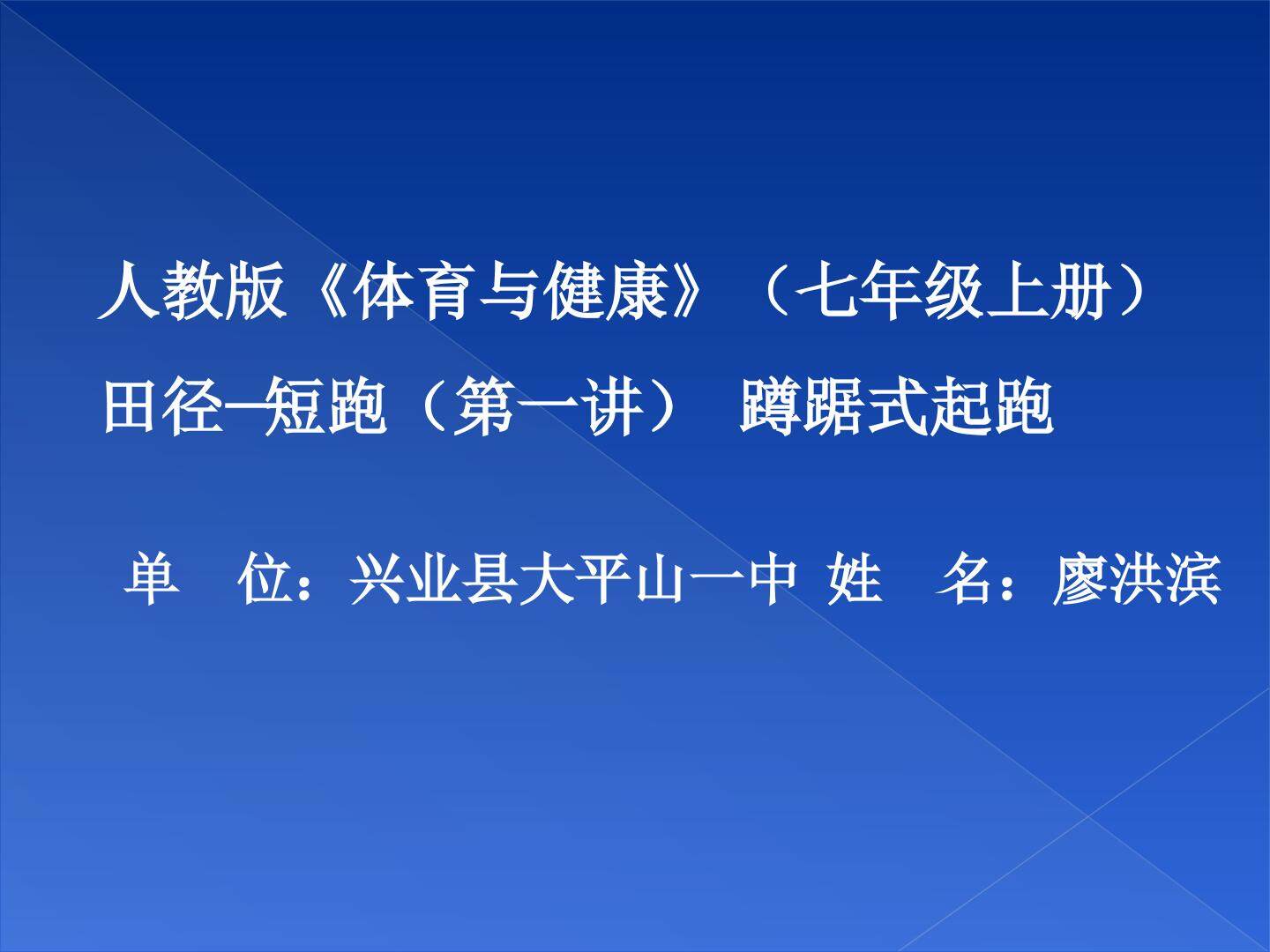 人教版《体育与健康》（七年级上册）
田径—短跑（第一讲） 蹲踞式起跑

单 位：兴业县大平山一中 姓 名：廖洪滨